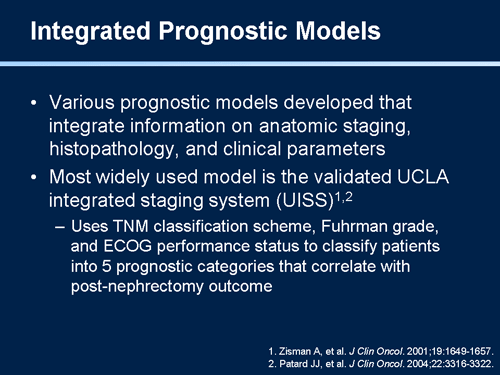 Integrated Prognostic Models

• Various prognostic models developed that integrate information on anatomic staging, histopathology, and clinical parameters

• Most widely used model is the validated UCLA integrated staging system (UISS)$^{1,2}$

– Uses TNM classification scheme, Fuhrman grade, and ECOG performance status to classify patients into 5 prognostic categories that correlate with post-nephrectomy outcome

1. Zisman A, et al. J Clin Oncol. 2001;19:1649-1657.
2. Patard JJ, et al. J Clin Oncol. 2004;22:3316-3322.